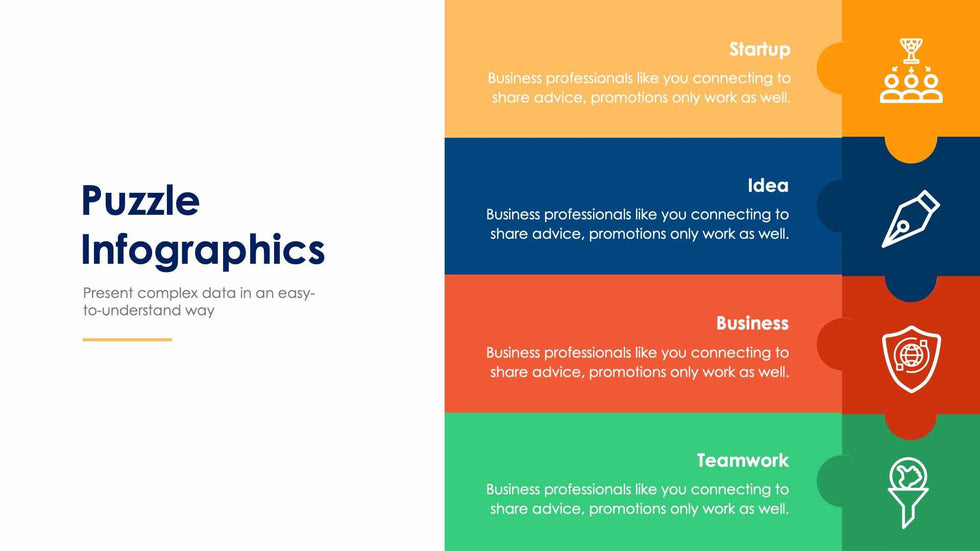 Puzzle Infographics

Present complex data in an easy-to-understand way

Startup

Business professionals like you connecting to share advice, promotions only work as well.

Idea

Business professionals like you connecting to share advice, promotions only work as well.

Business

Business professionals like you connecting to share advice, promotions only work as well.

Teamwork

Business professionals like you connecting to share advice, promotions only work as well.